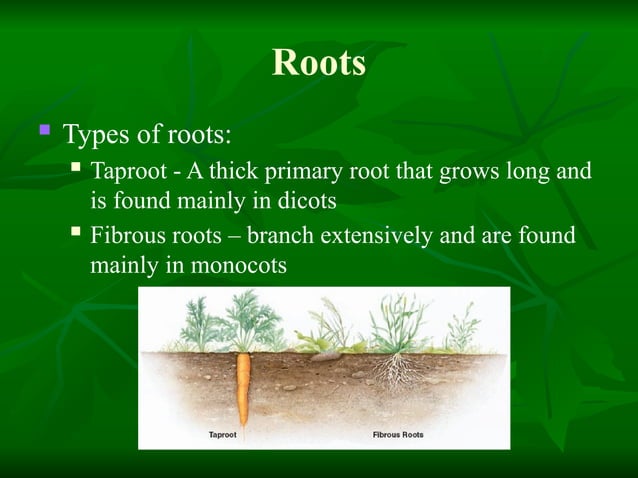 Roots

Types of roots:

Taproot - A thick primary root that grows long and is found mainly in dicots

Fibrous roots – branch extensively and are found mainly in monocots

Taproot

Fibrous Roots